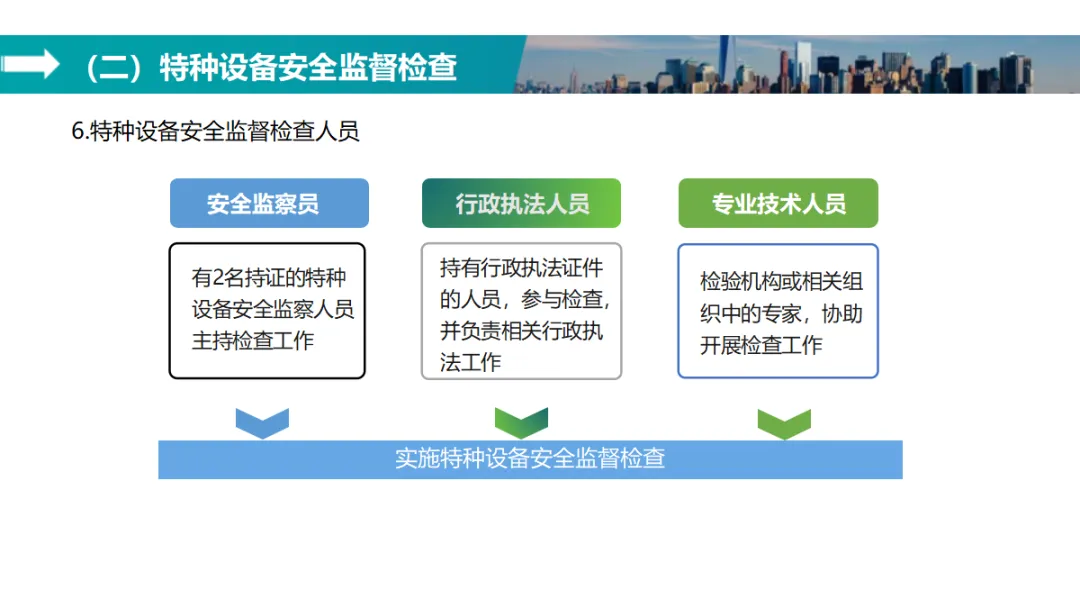 （二）特种设备安全监督检查

6.特种设备安全监督检查人员

安全监察员

有2名持证的特种设备安全监察人员主持检查工作

行政执法人员

持有行政执法证件的人员，参与检查，并负责相关行政执法工作

专业技术人员

检验机构或相关组织中的专家，协助开展检查工作

实施特种设备安全监督检查